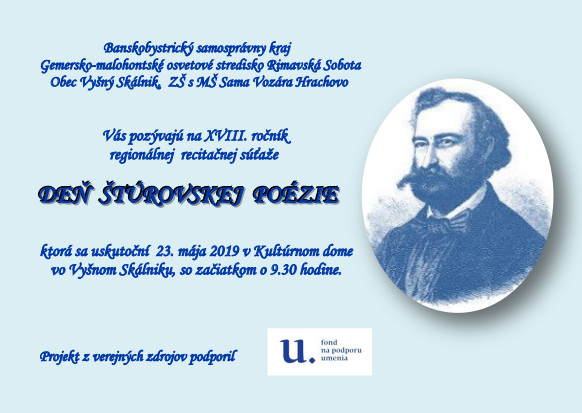 Banskobystrický samosprávny kraj
Gemersko-malohontské osvetové stredisko Rimavská Sobota
Obec Vyšný Skálnik, ZŠ s MŠ Sama Vozára Hrachovo

Vás pozývajú na XVIII. ročník
regionálnej recitačnej súťaže

DEŇ ŠTÚROVSKEJ POÉZIE

ktorá sa uskutoční 23. mája 2019 v Kultúrnom dome
vo Vyšnom Skálniku, so začiatkom o 9.30 hodine.

Projekt z verejných zdrojov podporil

u. fond na podporu umenia